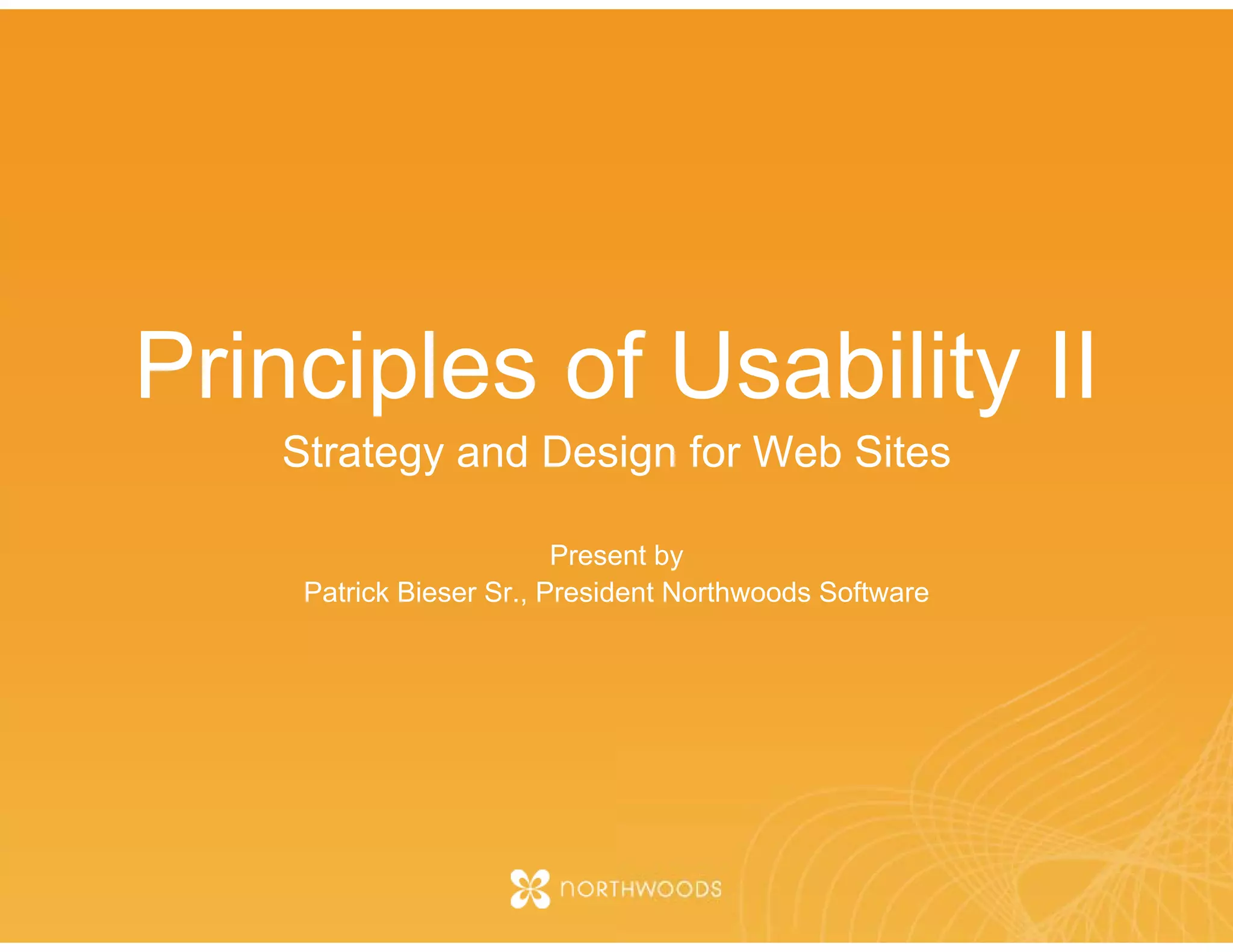 Principles of Usability II

Strategy and Design for Web Sites

Present by
Patrick Bieser Sr., President Northwoods Software

NORTHWOODS